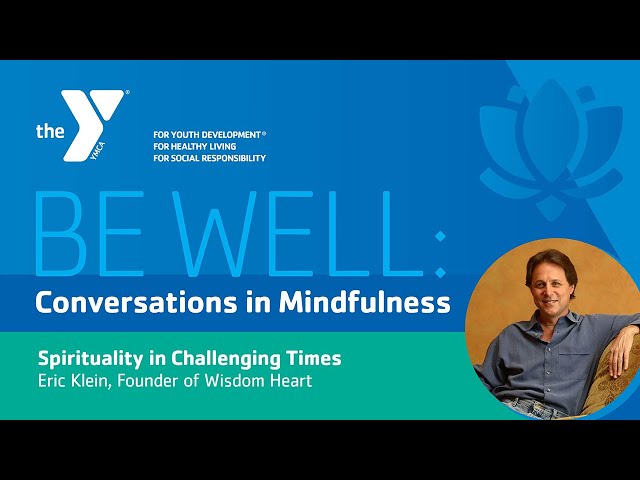 the Y YMCA

FOR YOUTH DEVELOPMENT®
FOR HEALTHY LIVING
FOR SOCIAL RESPONSIBILITY

BE WELL:
Conversations in Mindfulness

Spirituality in Challenging Times
Eric Klein, Founder of Wisdom Heart